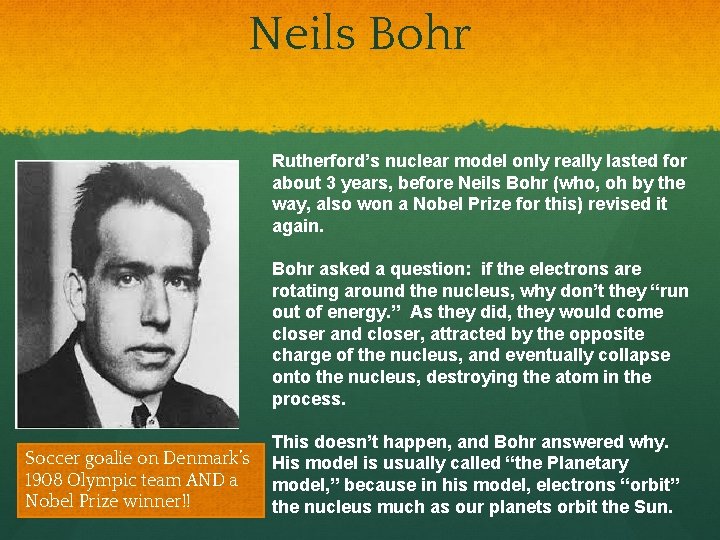 Neils Bohr

Rutherford's nuclear model only really lasted for about 3 years, before Neils Bohr (who, oh by the way, also won a Nobel Prize for this) revised it again.

Bohr asked a question: if the electrons are rotating around the nucleus, why don't they "run out of energy." As they did, they would come closer and closer, attracted by the opposite charge of the nucleus, and eventually collapse onto the nucleus, destroying the atom in the process.

This doesn't happen, and Bohr answered why. His model is usually called "the Planetary model," because in his model, electrons "orbit" the nucleus much as our planets orbit the Sun.

Soccer goalie on Denmark's 1908 Olympic team AND a Nobel Prize winner!!